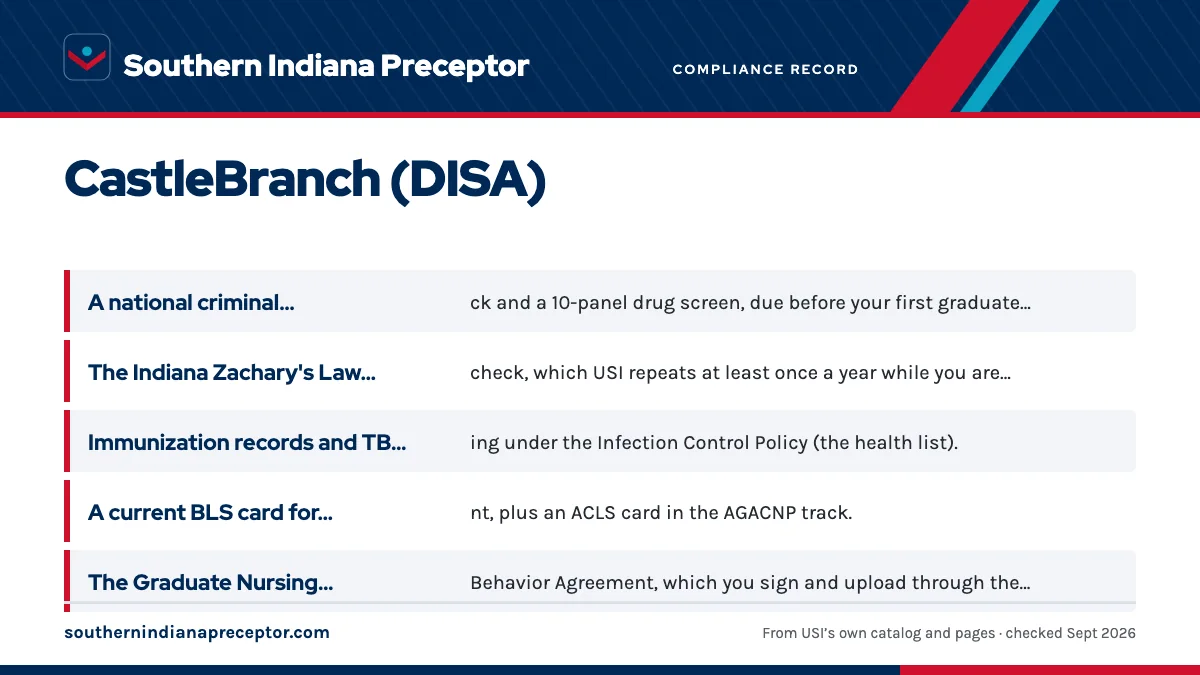 Southern Indiana Preceptor

COMPLIANCE RECORD

CastleBranch (DISA)

| | |
|---|---|
| A national criminal... | ck and a 10-panel drug screen, due before your first graduate... |
| The Indiana Zachary's Law... | check, which USI repeats at least once a year while you are... |
| Immunization records and TB... | ing under the Infection Control Policy (the health list). |
| A current BLS card for... | nt, plus an ACLS card in the AGACNP track. |
| The Graduate Nursing... | Behavior Agreement, which you sign and upload through the... |

southernindianapreceptor.com

From USI's own catalog and pages · checked Sept 2026